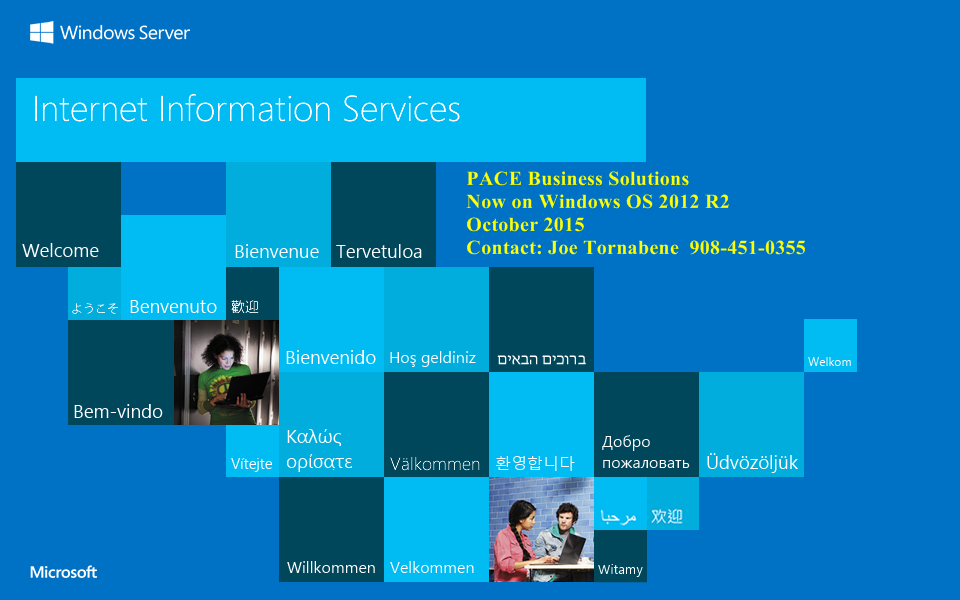 Windows Server

Internet Information Services

PACE Business Solutions
Now on Windows OS 2012 R2
October 2015
Contact: Joe Tornabene 908-451-0355

Welcome

Bienvenue

Tervetuloa

ようこそ

Benvenuto

歡迎

Bienvenido

Hoş geldiniz

ברוכים הבאים

Welkom

Bem-vindo

Vítejte

Καλώς ορίσατε

Välkommen

환영합니다

Добро пожаловать

Üdvözöljük

مرحبا

欢迎

Willkommen

Velkommen

Witamy

Microsoft